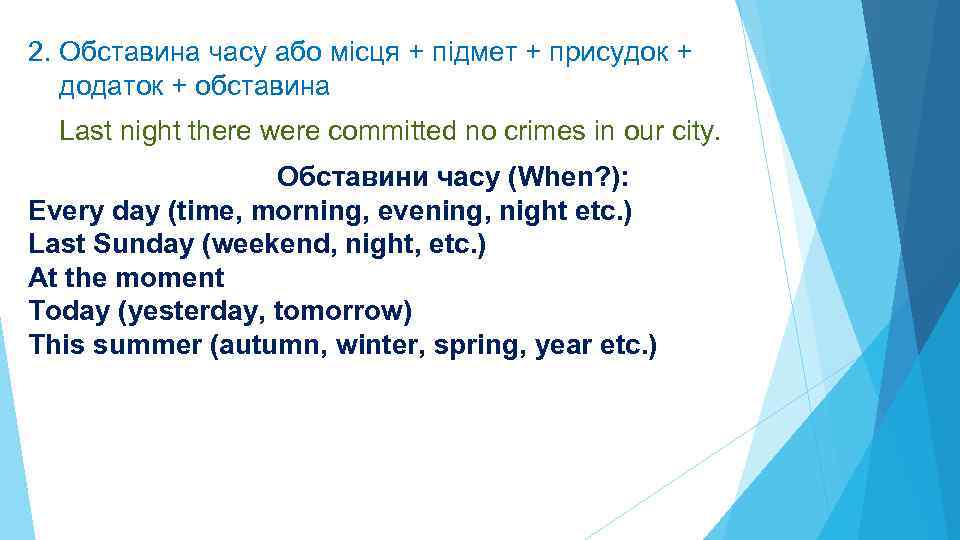 2. Обставина часу або місця + підмет + присудок + додаток + обставина

Last night there were committed no crimes in our city.

Обставини часу (When?):
Every day (time, morning, evening, night etc.)
Last Sunday (weekend, night, etc.)
At the moment
Today (yesterday, tomorrow)
This summer (autumn, winter, spring, year etc.)